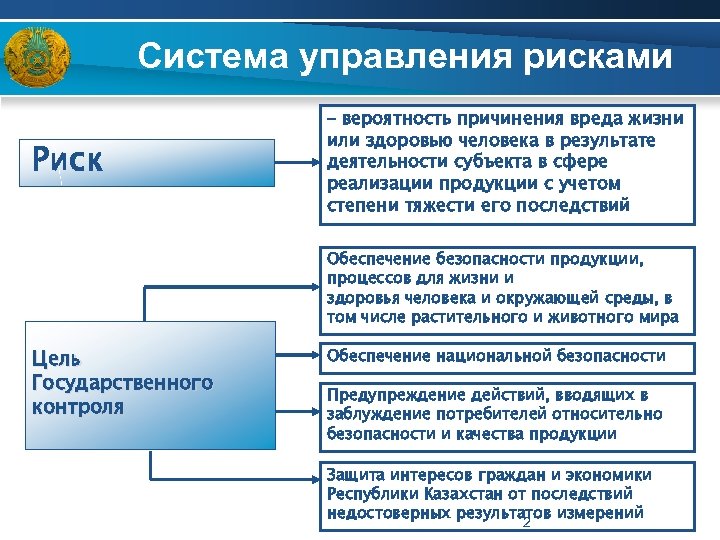 Система управления рисками

Риск

– вероятность причинения вреда жизни или здоровью человека в результате деятельности субъекта в сфере реализации продукции с учетом степени тяжести его последствий

Цель Государственного контроля

Обеспечение безопасности продукции, процессов для жизни и здоровья человека и окружающей среды, в том числе растительного и животного мира

Обеспечение национальной безопасности

Предупреждение действий, вводящих в заблуждение потребителей относительно безопасности и качества продукции

Защита интересов граждан и экономики Республики Казахстан от последствий недостоверных результатов измерений

2